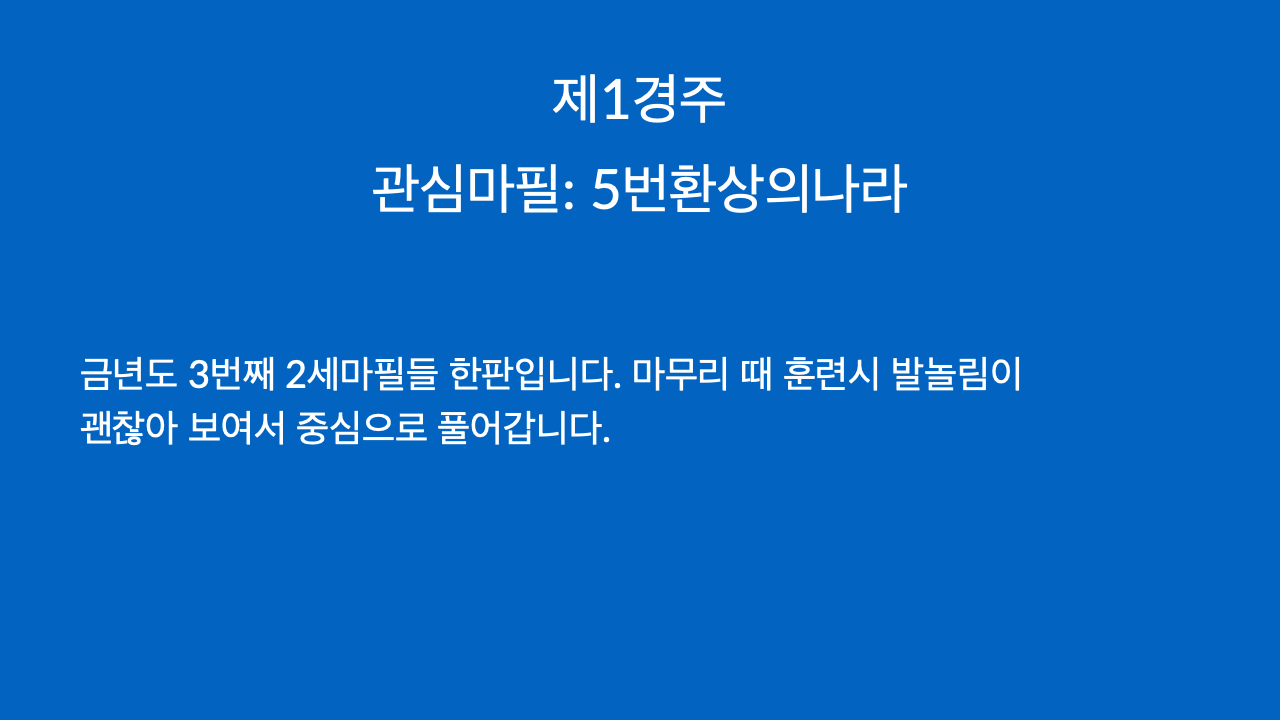 제1경주

관심마필: 5번환상의나라

금년도 3번째 2세마필들 한판입니다. 마무리 때 훈련시 발놀림이 괜찮아 보여서 중심으로 풀어갑니다.